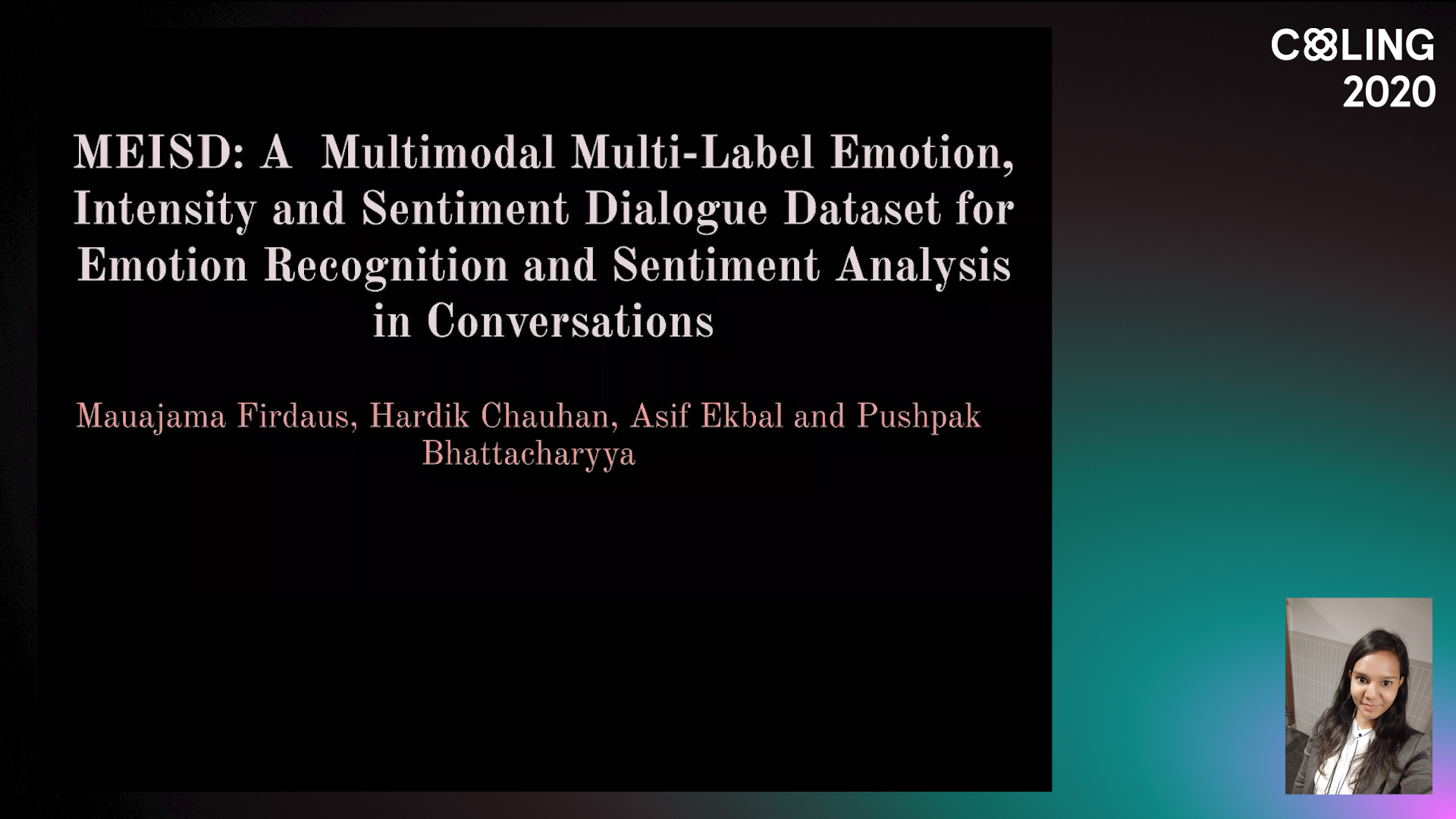 COLING 2020

MEISD: A Multimodal Multi-Label Emotion, Intensity and Sentiment Dialogue Dataset for Emotion Recognition and Sentiment Analysis in Conversations

Mauajama Firdaus, Hardik Chauhan, Asif Ekbal and Pushpak Bhattacharyya